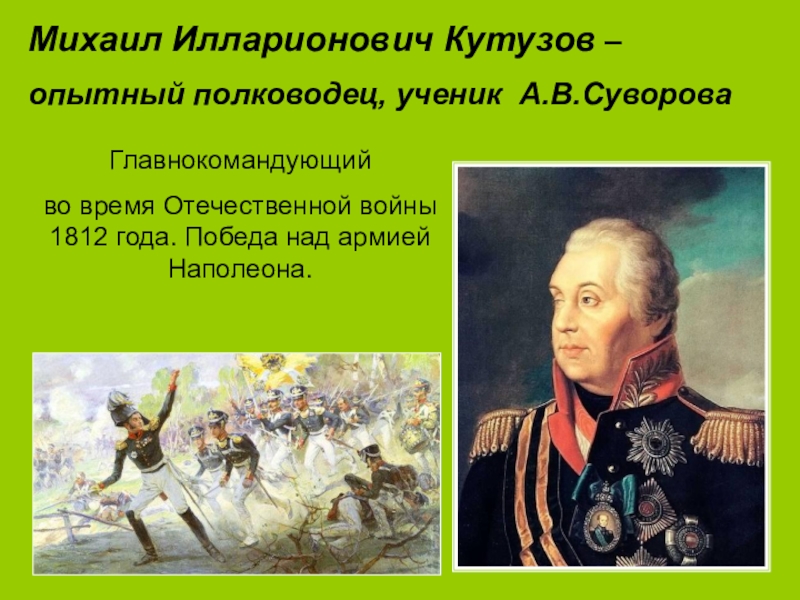 Михаил Илларионович Кутузов – опытный полководец, ученик А.В.Суворова

Главнокомандующий

во время Отечественной войны 1812 года. Победа над армией Наполеона.